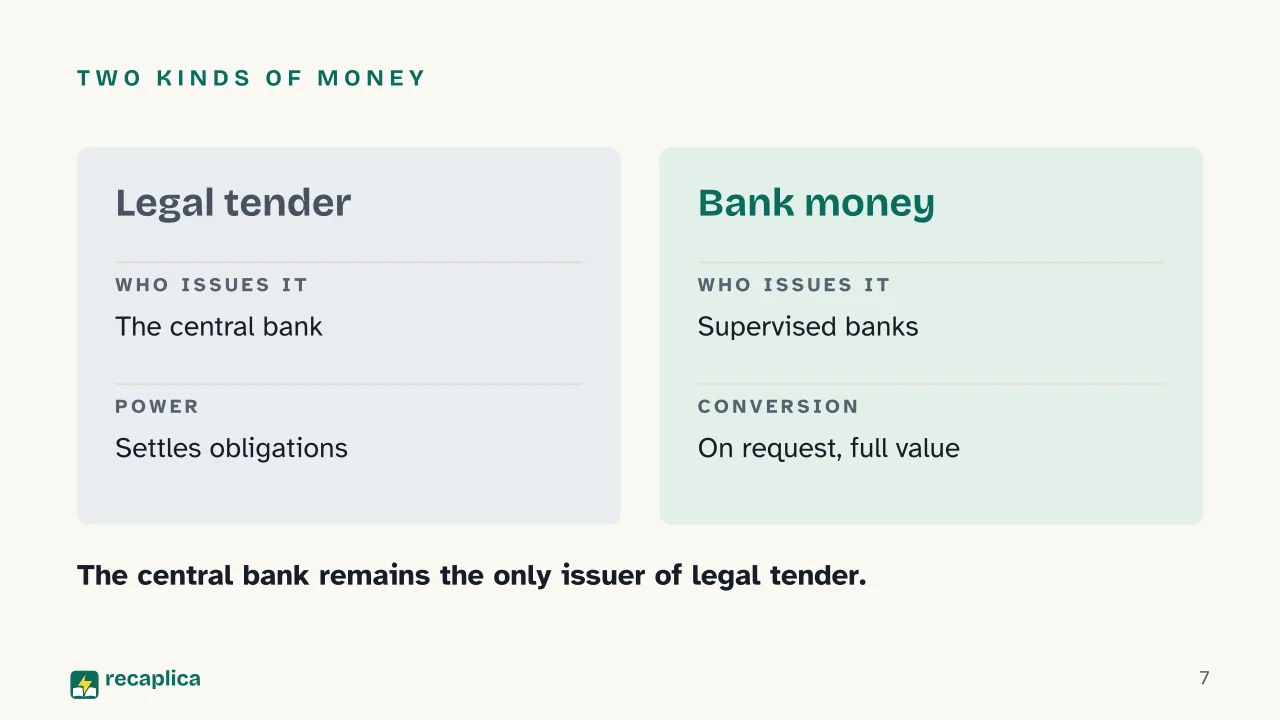 TWO KINDS OF MONEY

Legal tender

WHO ISSUES IT

The central bank

POWER

Settles obligations

Bank money

WHO ISSUES IT

Supervised banks

CONVERSION

On request, full value

The central bank remains the only issuer of legal tender.

recaplica

7